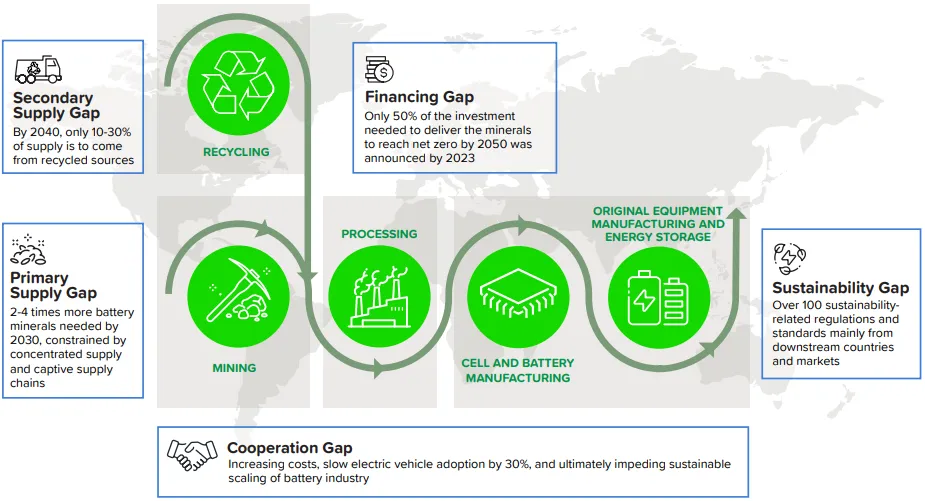 Secondary Supply Gap
By 2040, only 10-30% of supply is to come from recycled sources

RECYCLING

Financing Gap
Only 50% of the investment needed to deliver the minerals to reach net zero by 2050 was announced by 2023

Primary Supply Gap
2-4 times more battery minerals needed by 2030, constrained by concentrated supply and captive supply chains

MINING

PROCESSING

CELL AND BATTERY MANUFACTURING

ORIGINAL EQUIPMENT MANUFACTURING AND ENERGY STORAGE

Sustainability Gap
Over 100 sustainability-related regulations and standards mainly from downstream countries and markets

Cooperation Gap
Increasing costs, slow electric vehicle adoption by 30%, and ultimately impeding sustainable scaling of battery industry